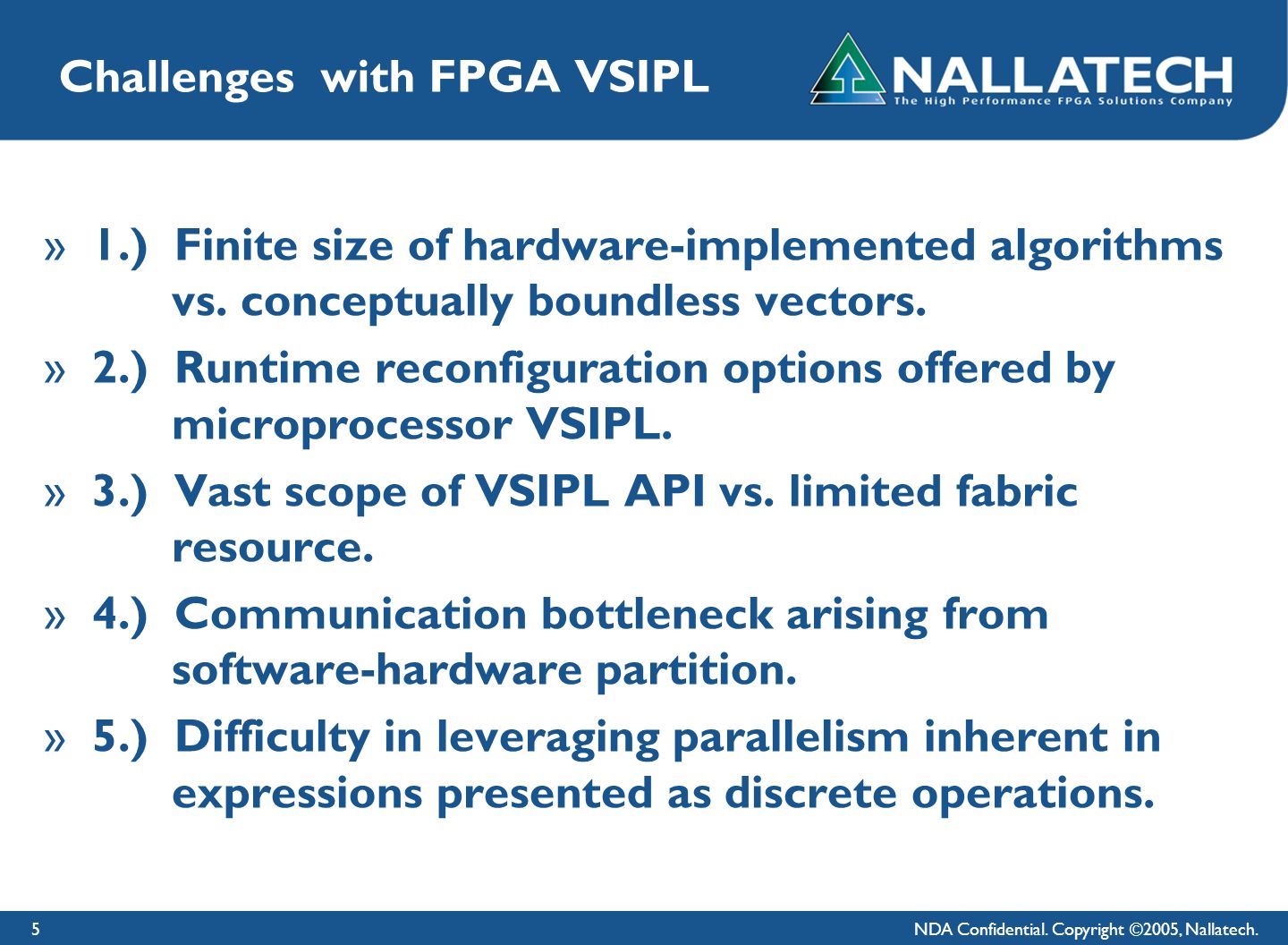 Challenges with FPGA VSIPL

NALLATECH
The High Performance FPGA Solutions Company

» 1.) Finite size of hardware-implemented algorithms vs. conceptually boundless vectors.

» 2.) Runtime reconfiguration options offered by microprocessor VSIPL.

» 3.) Vast scope of VSIPL API vs. limited fabric resource.

» 4.) Communication bottleneck arising from software-hardware partition.

» 5.) Difficulty in leveraging parallelism inherent in expressions presented as discrete operations.

5

NDA Confidential. Copyright ©2005, Nallatech.